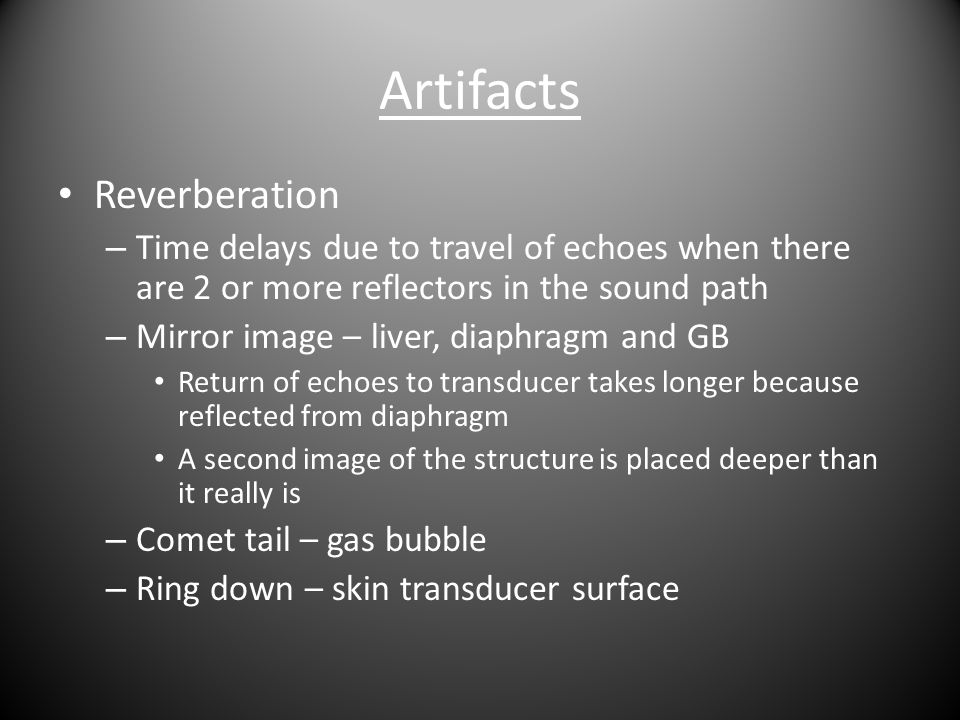 Artifacts

• Reverberation
– Time delays due to travel of echoes when there are 2 or more reflectors in the sound path
– Mirror image – liver, diaphragm and GB
• Return of echoes to transducer takes longer because reflected from diaphragm
• A second image of the structure is placed deeper than it really is
– Comet tail – gas bubble
– Ring down – skin transducer surface